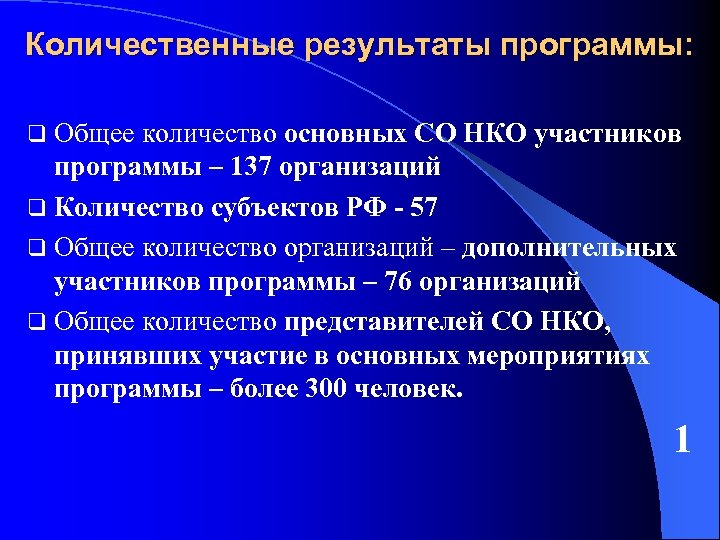 Количественные результаты программы:

❑ Общее количество основных СО НКО участников программы – 137 организаций

❑ Количество субъектов РФ - 57

❑ Общее количество организаций – дополнительных участников программы – 76 организаций

❑ Общее количество представителей СО НКО, принявших участие в основных мероприятиях программы – более 300 человек.

1